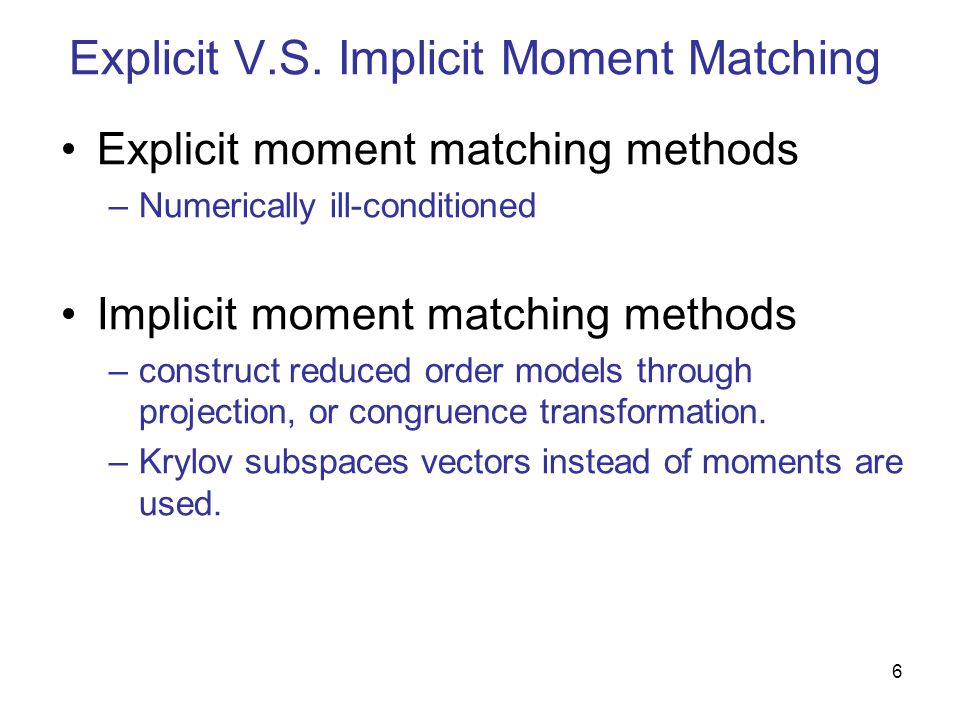 Explicit V.S. Implicit Moment Matching

• Explicit moment matching methods
– Numerically ill-conditioned

• Implicit moment matching methods
– construct reduced order models through projection, or congruence transformation.
– Krylov subspaces vectors instead of moments are used.

6